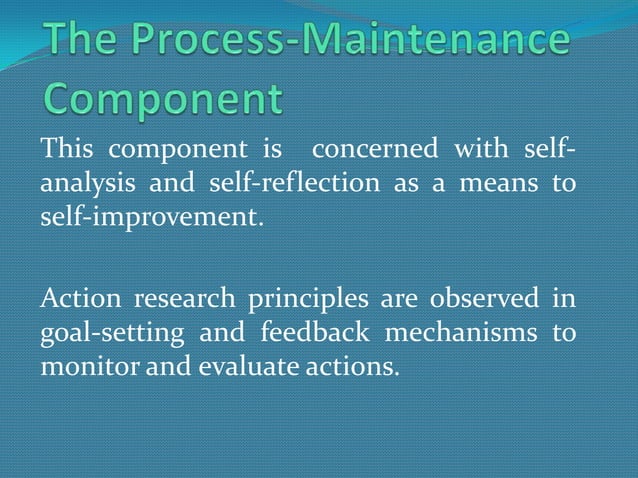 The Process-Maintenance Component

This component is concerned with self-analysis and self-reflection as a means to self-improvement.

Action research principles are observed in goal-setting and feedback mechanisms to monitor and evaluate actions.